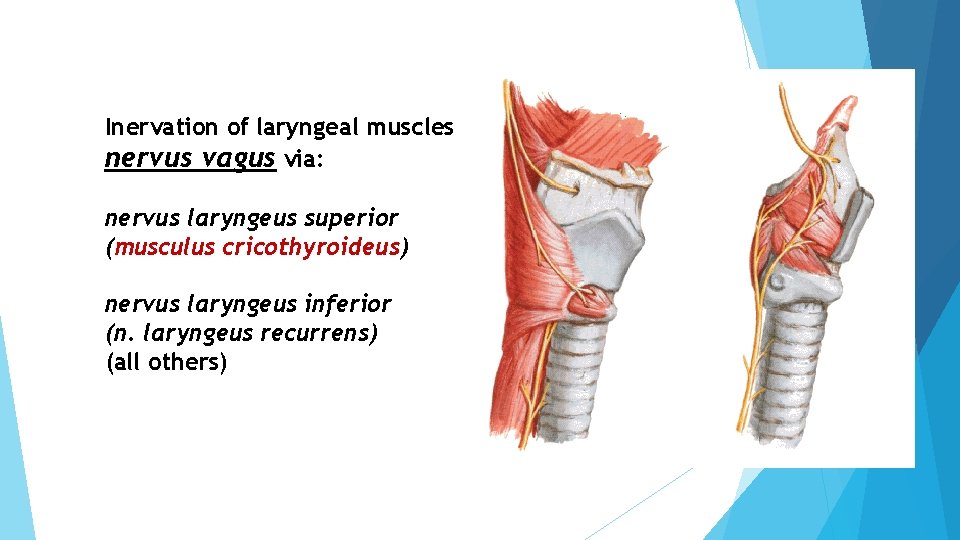 Inervation of laryngeal muscles
nervus vagus via:

nervus laryngeus superior
(musculus cricothyroideus)

nervus laryngeus inferior
(n. laryngeus recurrens)
(all others)